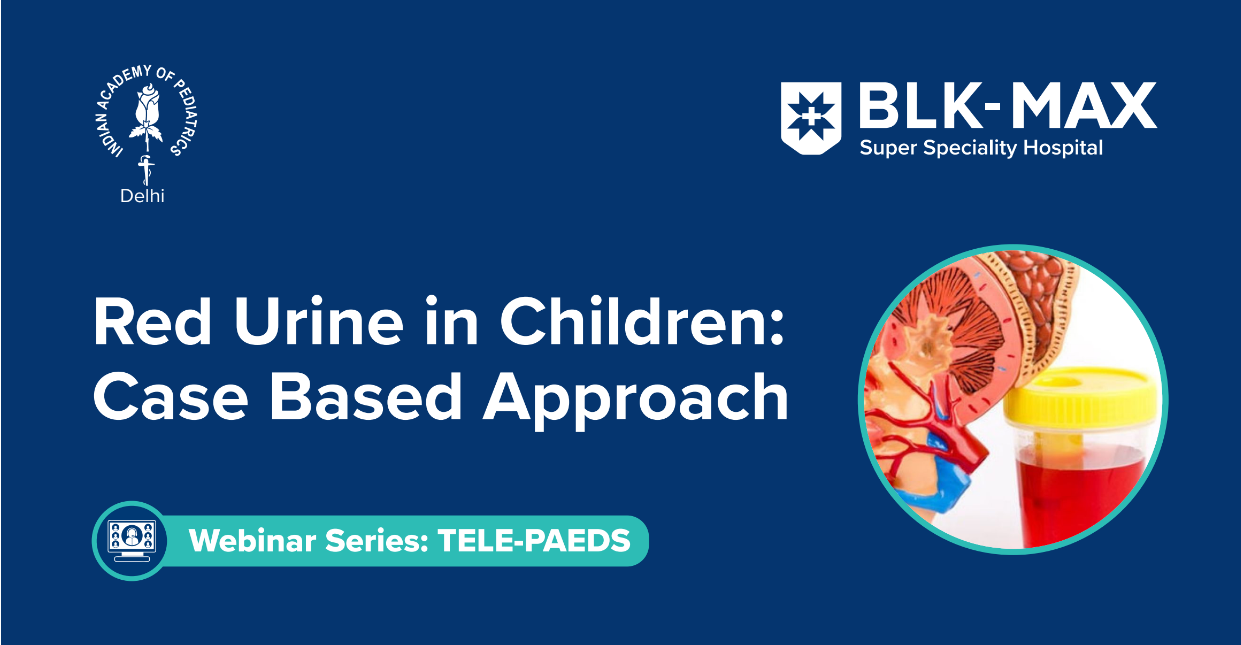 INDIAN ACADEMY OF PEDIATRICS
Delhi

BLK-MAX
Super Speciality Hospital

Red Urine in Children: Case Based Approach

Webinar Series: TELE-PAEDS